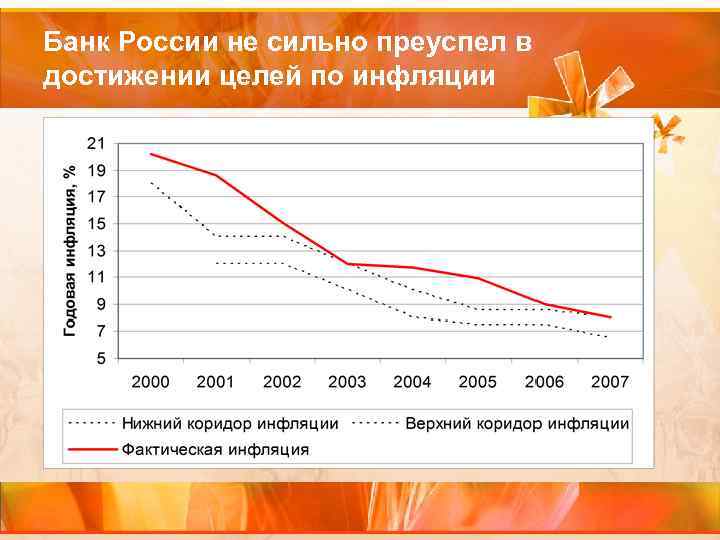 Банк России не сильно преуспел в достижении целей по инфляции

Годовая инфляция, %

21
19
17
15
13
11
9
7
5

2000 2001 2002 2003 2004 2005 2006 2007

Нижний коридор инфляции
Верхний коридор инфляции
Фактическая инфляция